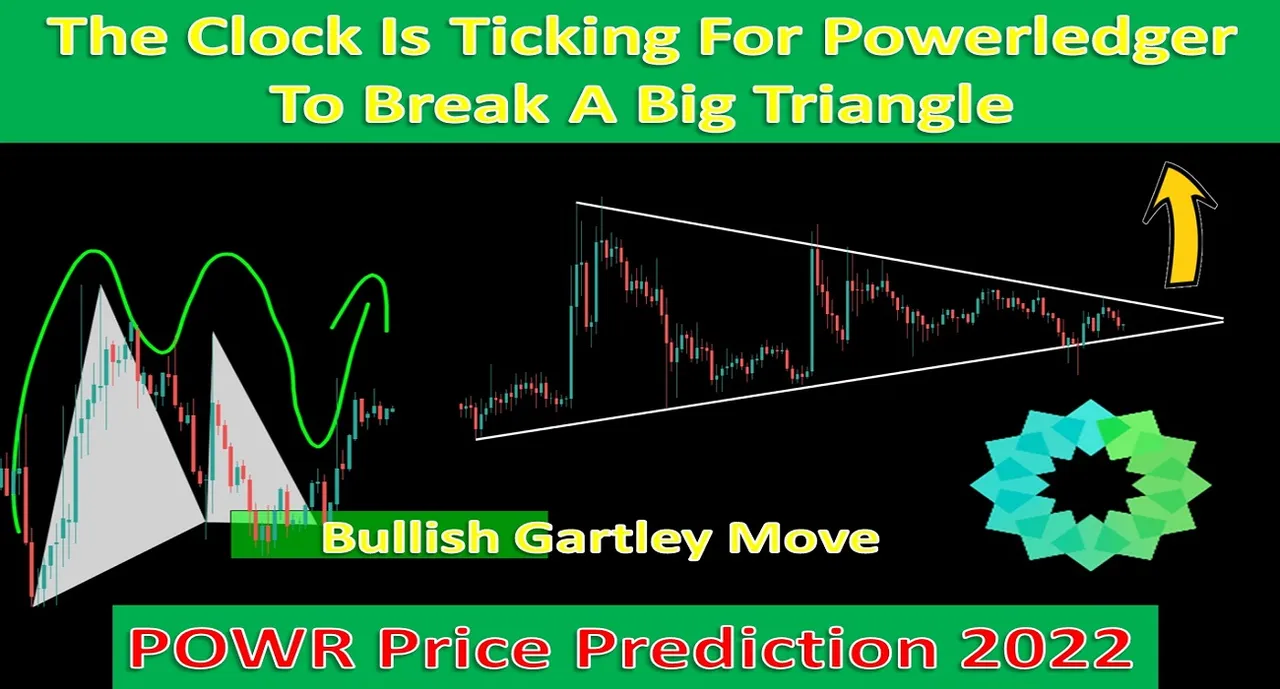 The Clock Is Ticking For Powerledger To Break A Big Triangle

Bullish Gartley Move

POWR Price Prediction 2022